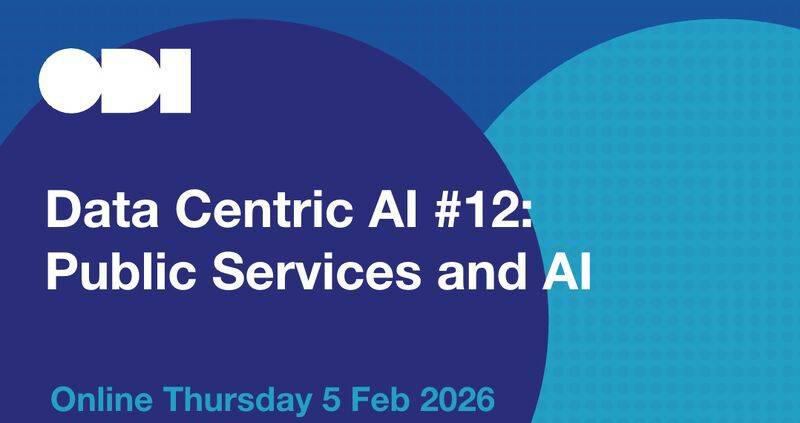 ODI

Data Centric AI #12: Public Services and AI

Online Thursday 5 Feb 2026